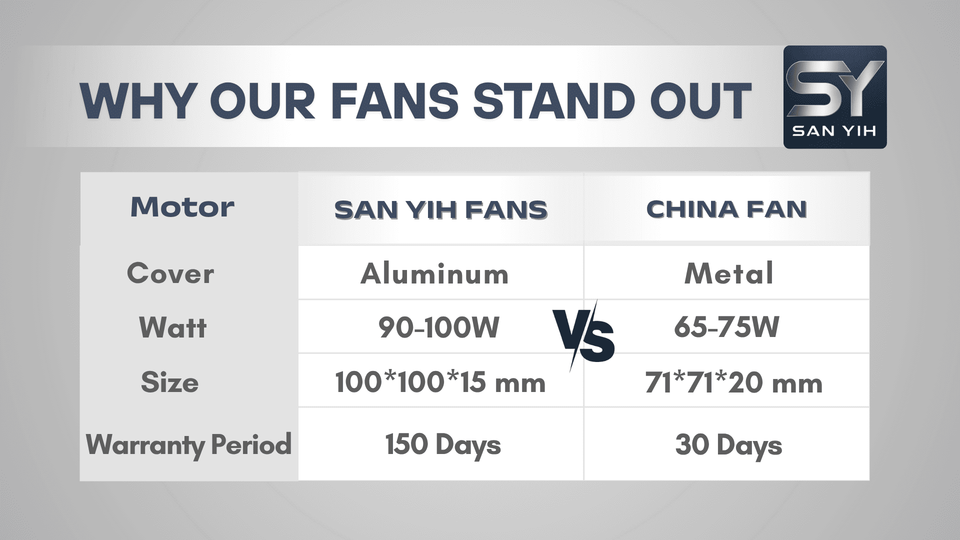 WHY OUR FANS STAND OUT

SY
SAN YIH

| Motor | SAN YIH FANS | CHINA FAN |
|---|---|---|
| Cover | Aluminum | Metal |
| Watt | 90-100W | 65-75W |
| Size | 100*100*15 mm | 71*71*20 mm |
| Warranty Period | 150 Days | 30 Days |

VS